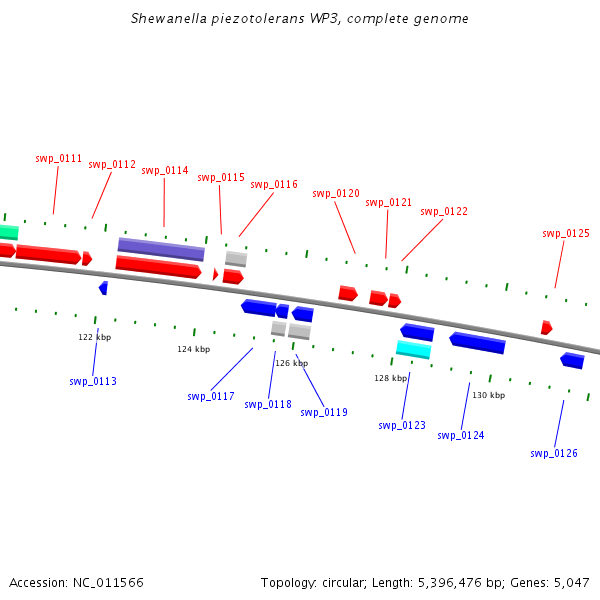 Shewanella piezotolerans WP3, complete genome

swp_0111
swp_0112
swp_0114
swp_0115
swp_0116
swp_0120
swp_0121
swp_0122
swp_0125

122 kbp
124 kbp
126 kbp
128 kbp
130 kbp

swp_0113
swp_0117
swp_0118
swp_0119
swp_0123
swp_0124
swp_0126

Accession: NC_011566

Topology: circular; Length: 5,396,476 bp; Genes: 5,047